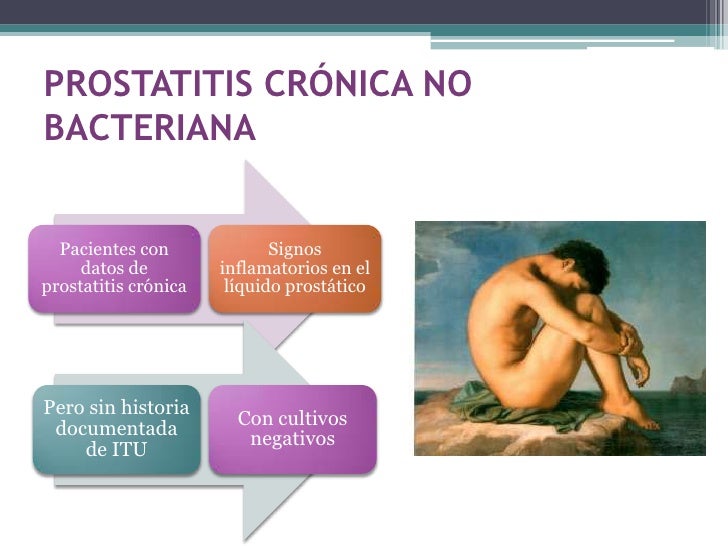 PROSTATITIS CRÓNICA NO BACTERIANA

Pacientes con datos de prostatitis crónica

Signos inflamatorios en el líquido prostático

Pero sin historia documentada de ITU

Con cultivos negativos